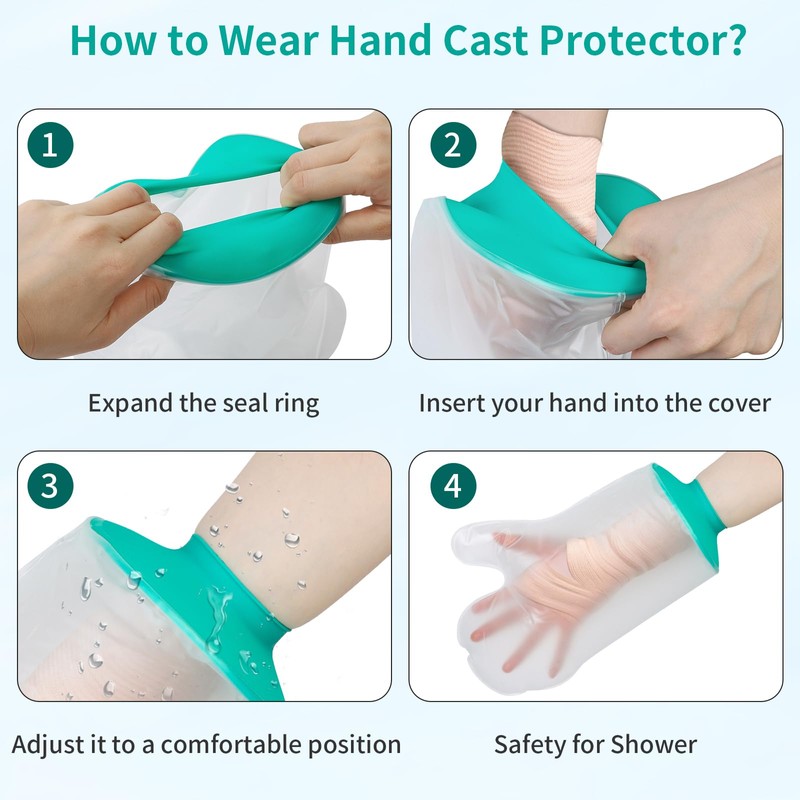 How to Wear Hand Cast Protector?

1

Expand the seal ring

2

Insert your hand into the cover

3

Adjust it to a comfortable position

4

Safety for Shower